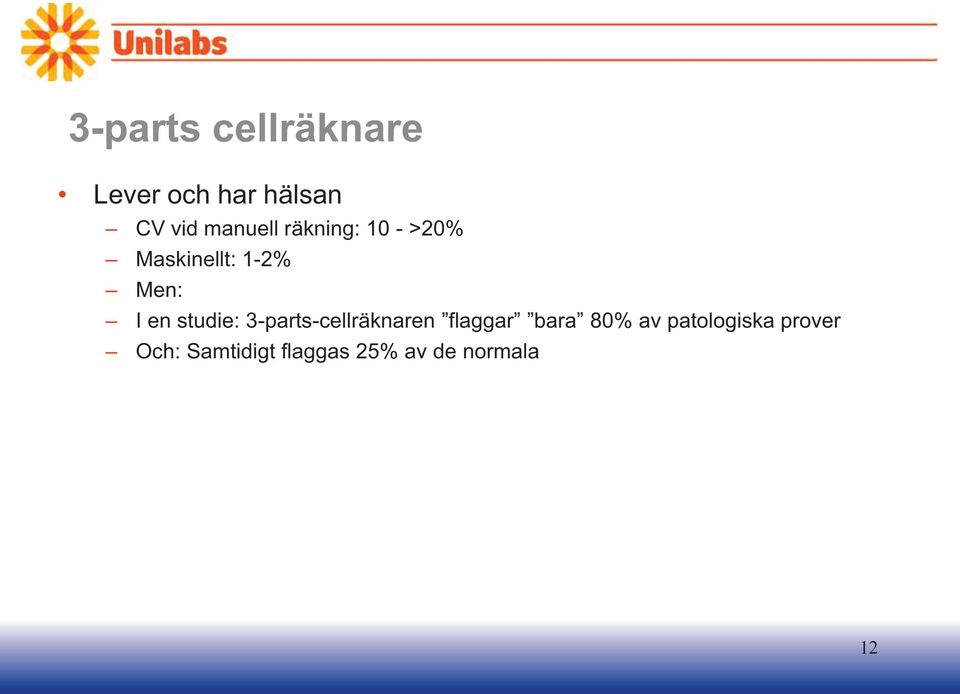 Unilabs

3-parts cellräknare

• Lever och har hälsan
– CV vid manuell räkning: 10 - >20%
– Maskinellt: 1-2%
– Men:
– I en studie: 3-parts-cellräknaren ”flaggar” ”bara” 80% av patologiska prover
– Och: Samtidigt flaggas 25% av de normala

12